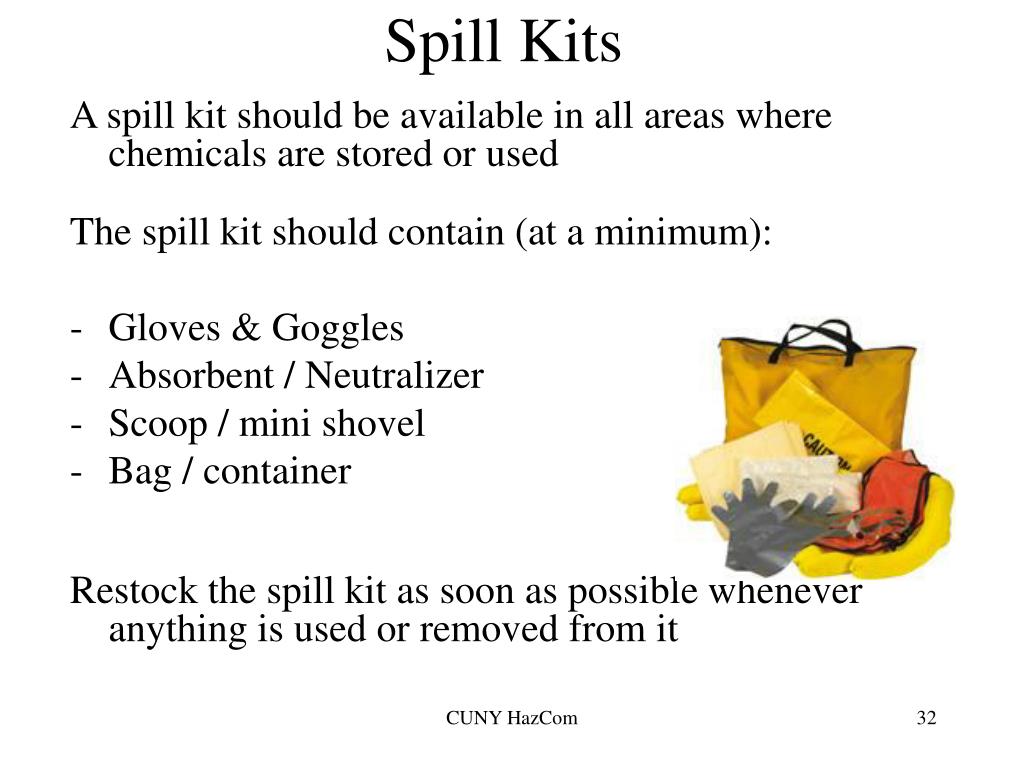 Spill Kits

A spill kit should be available in all areas where chemicals are stored or used

The spill kit should contain (at a minimum):

- Gloves & Goggles
- Absorbent / Neutralizer
- Scoop / mini shovel
- Bag / container

CAUTION

Restock the spill kit as soon as possible whenever anything is used or removed from it

CUNY HazCom

32